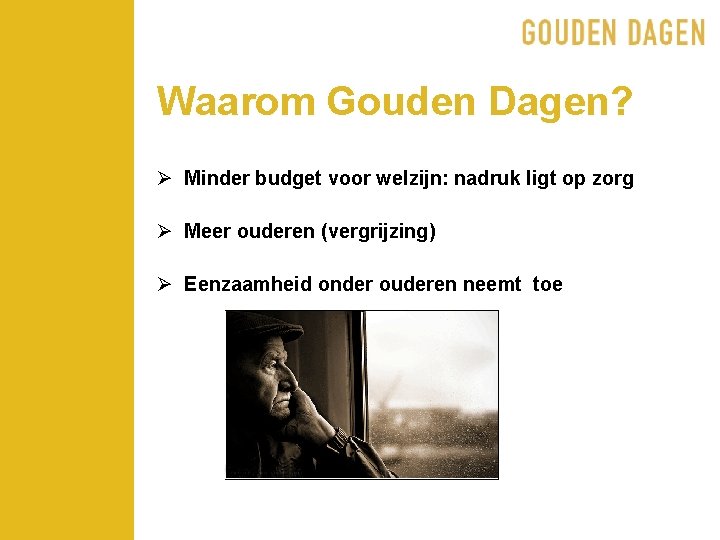 GOUDEN DAGEN

Waarom Gouden Dagen?

➢ Minder budget voor welzijn: nadruk ligt op zorg

➢ Meer ouderen (vergrijzing)

➢ Eenzaamheid onder ouderen neemt toe